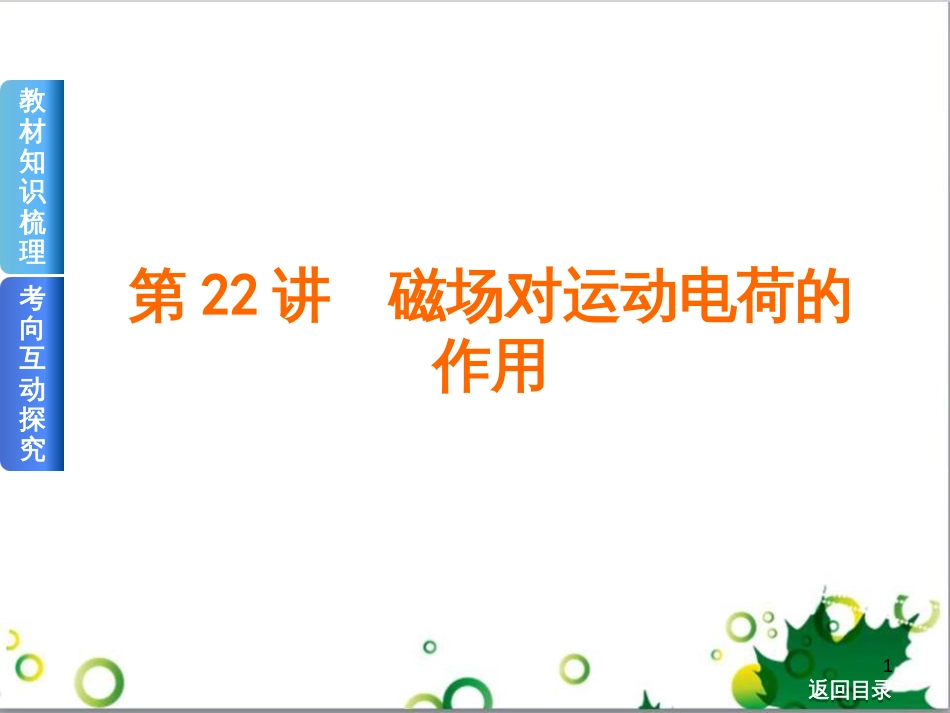 教材知识梳理

考向互动探究

第 22 讲　磁场对运动电荷的作用

1

返回目录